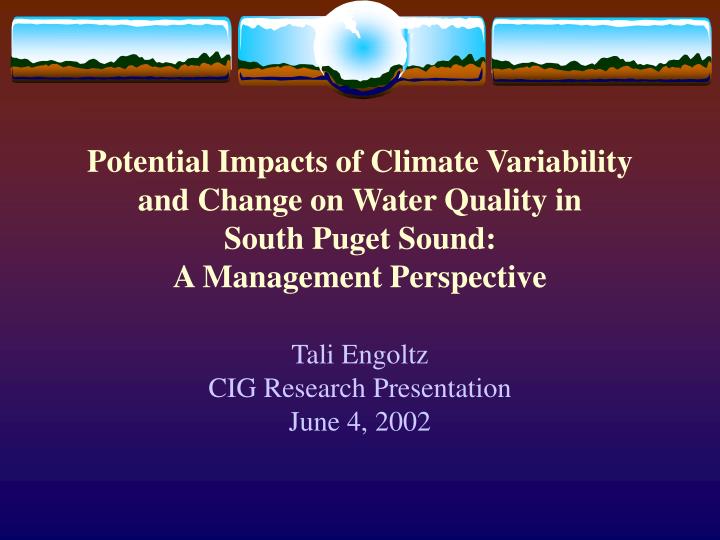 Potential Impacts of Climate Variability and Change on Water Quality in South Puget Sound: A Management Perspective

Tali Engoltz
CIG Research Presentation
June 4, 2002